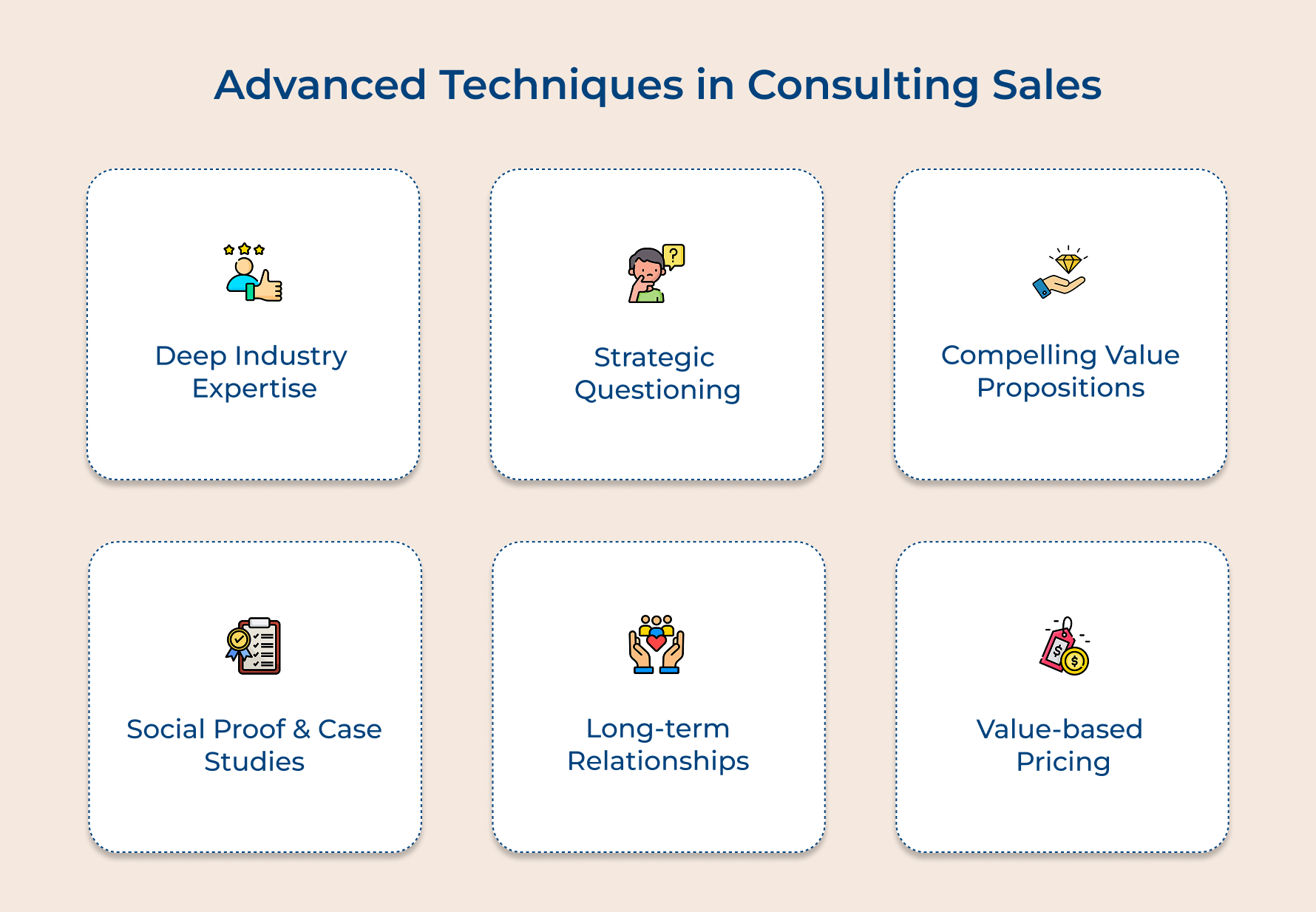 Advanced Techniques in Consulting Sales

Deep Industry Expertise

Strategic Questioning

Compelling Value Propositions

Social Proof & Case Studies

Long-term Relationships

Value-based Pricing